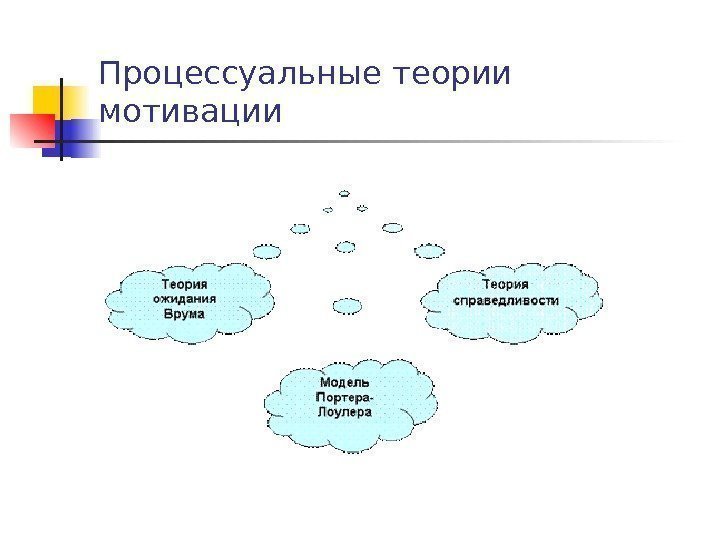 Процессуальные теории мотивации

Теория ожидания Врума

Теория справедливости

Модель Портера-Лоулера